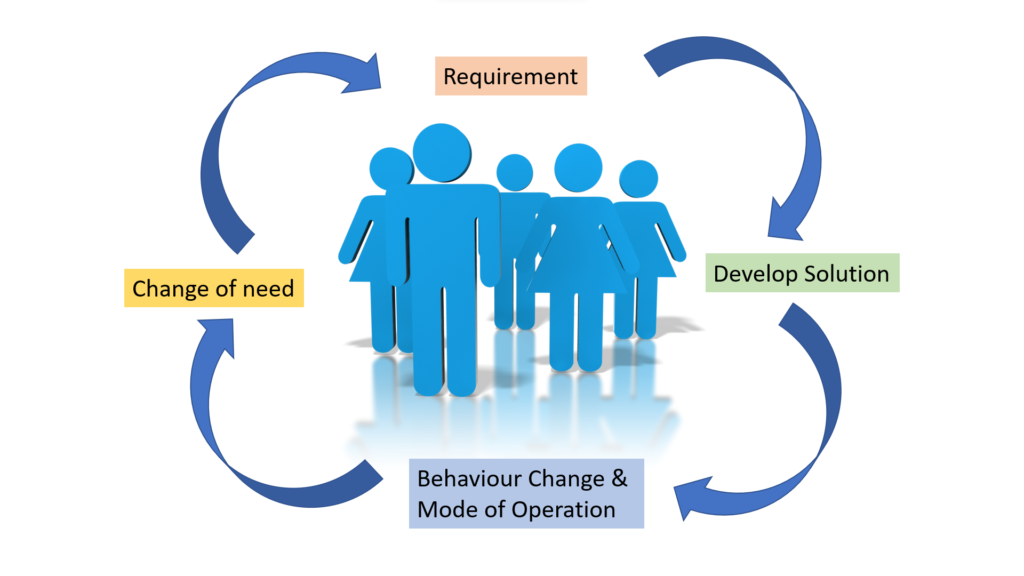 Requirement

Develop Solution

Behaviour Change & Mode of Operation

Change of need